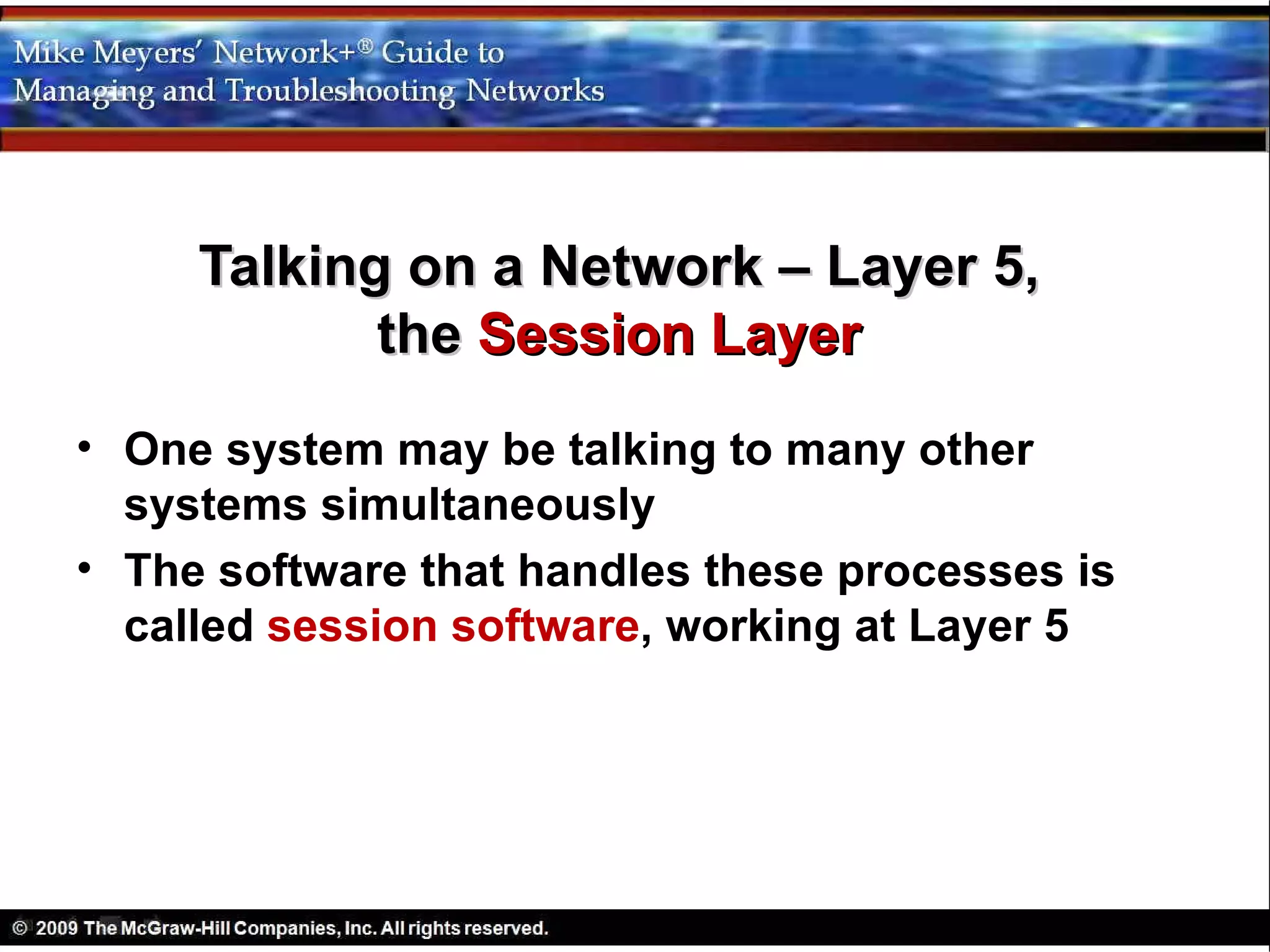 Mike Meyers' Network+® Guide to Managing and Troubleshooting Networks

Talking on a Network – Layer 5, the Session Layer

• One system may be talking to many other systems simultaneously
• The software that handles these processes is called session software, working at Layer 5

© 2009 The McGraw-Hill Companies, Inc. All rights reserved.